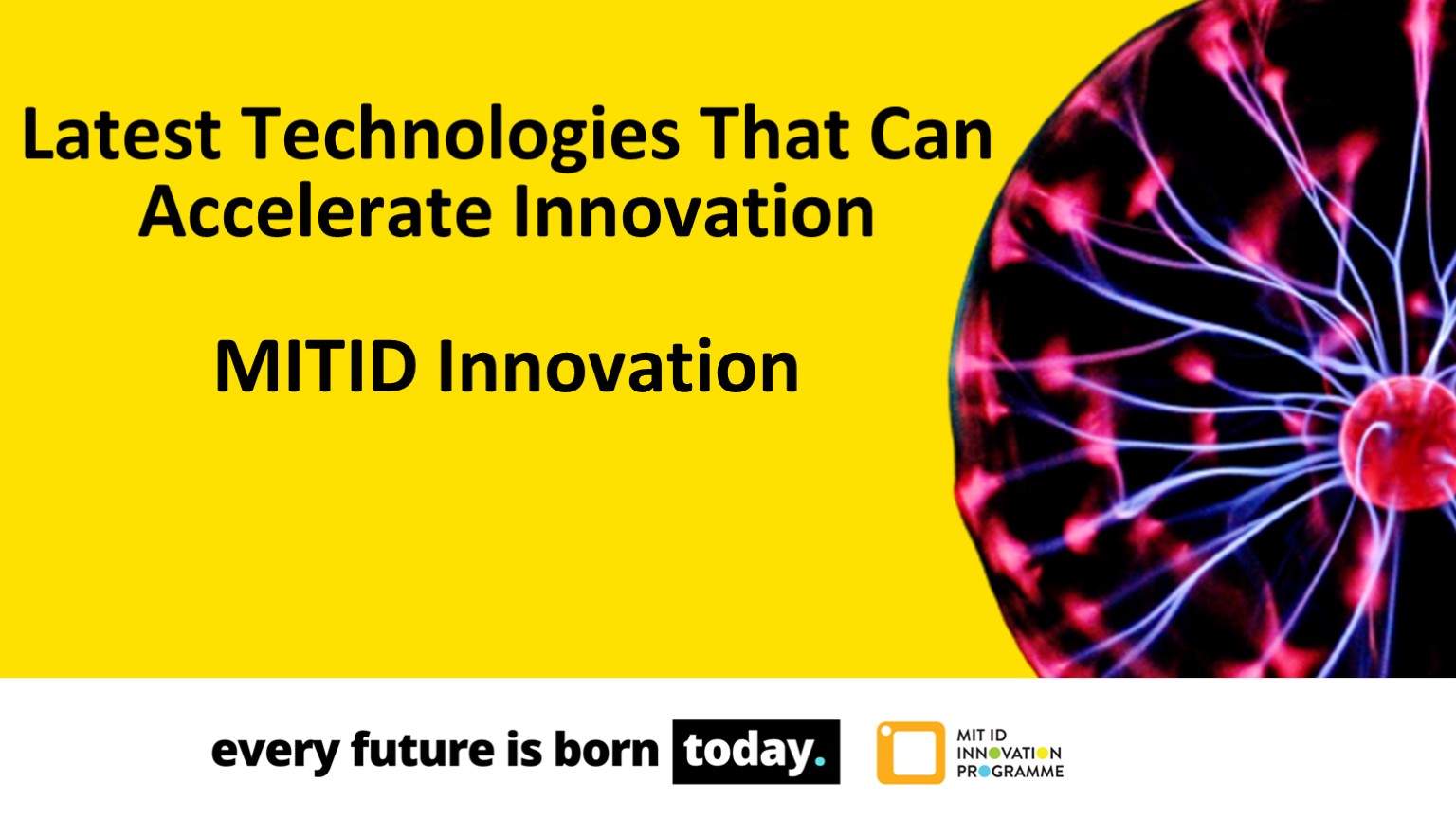 Latest Technologies That Can Accelerate Innovation

MITID Innovation

every future is born today.

MIT ID INNOVATION PROGRAMME